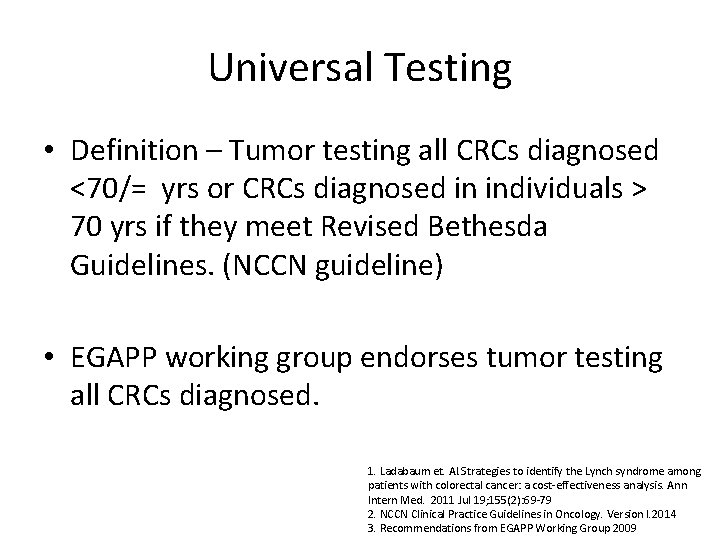 Universal Testing

• Definition – Tumor testing all CRCs diagnosed <70/= yrs or CRCs diagnosed in individuals > 70 yrs if they meet Revised Bethesda Guidelines. (NCCN guideline)

• EGAPP working group endorses tumor testing all CRCs diagnosed.

1. Ladabaum et. Al Strategies to identify the Lynch syndrome among patients with colorectal cancer: a cost-effectiveness analysis. Ann Intern Med. 2011 Jul 19;155(2):69-79
2. NCCN Clinical Practice Guidelines in Oncology. Version I.2014
3. Recommendations from EGAPP Working Group 2009